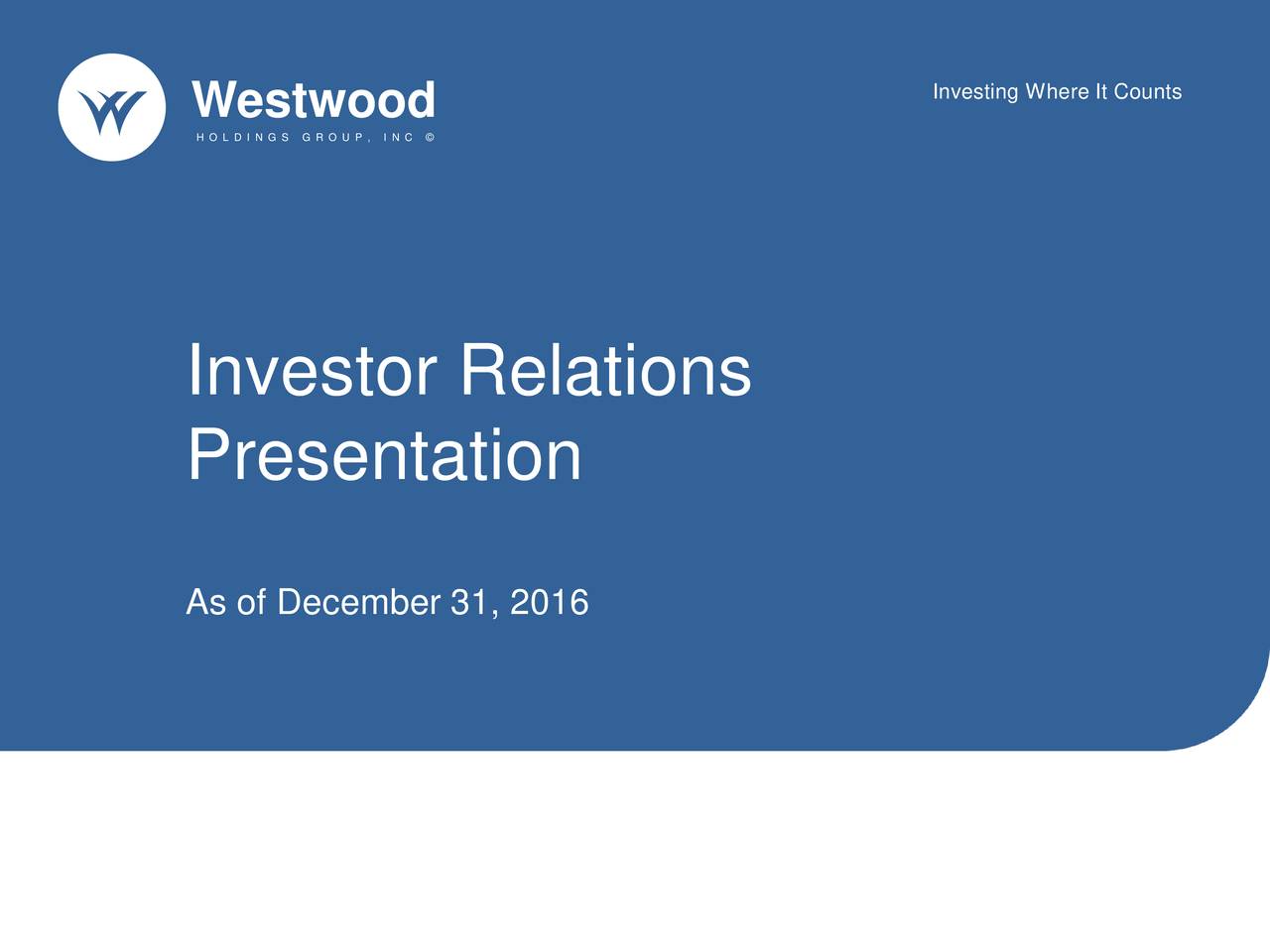 Westwood
HOLDINGS GROUP, INC ©

Investing Where It Counts

Investor Relations Presentation

As of December 31, 2016